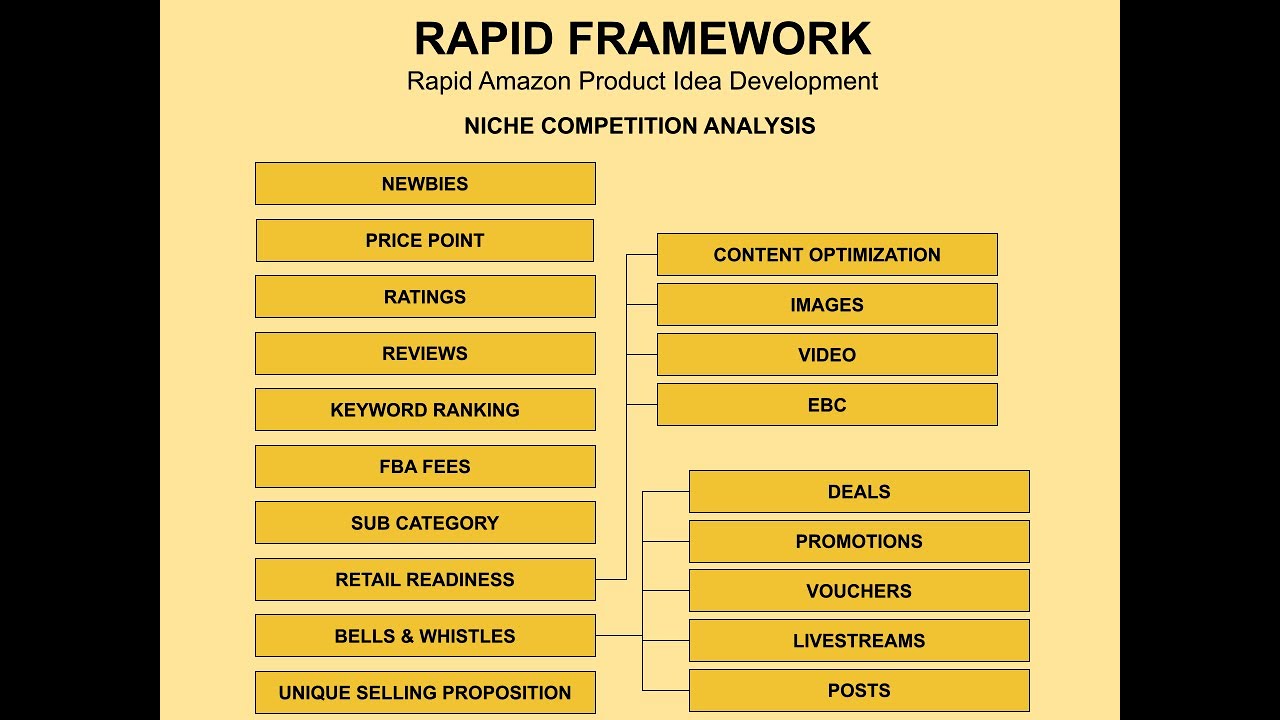 RAPID FRAMEWORK
Rapid Amazon Product Idea Development

NICHE COMPETITION ANALYSIS

NEWBIES
PRICE POINT
RATINGS
REVIEWS
KEYWORD RANKING
FBA FEES
SUB CATEGORY
RETAIL READINESS
BELLS & WHISTLES
UNIQUE SELLING PROPOSITION

CONTENT OPTIMIZATION
IMAGES
VIDEO
EBC

DEALS
PROMOTIONS
VOUCHERS
LIVESTREAMS
POSTS